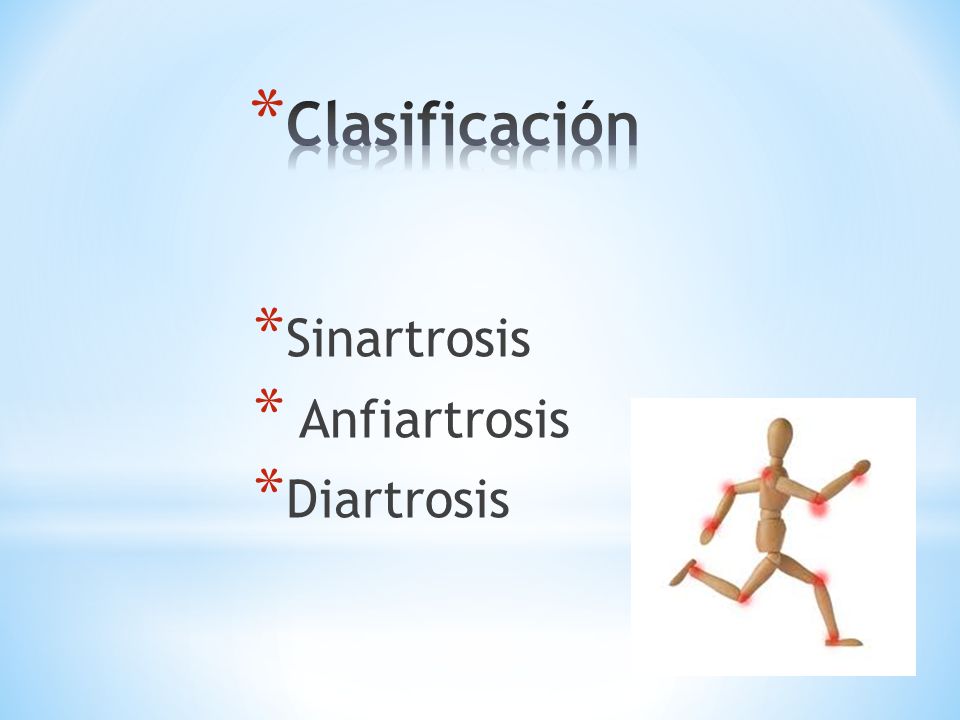 *Clasificación

*Sinartrosis
* Anfiartrosis
*Diartrosis